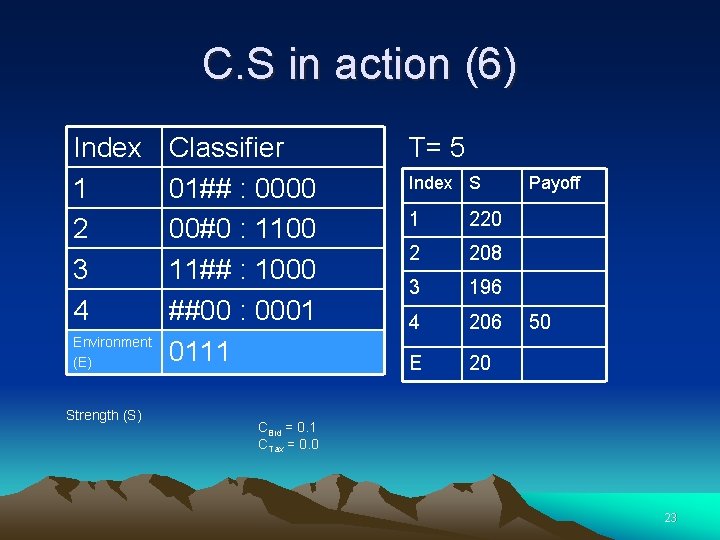 C.S in action (6)

| Index | Classifier |
|---|---|
| 1 | 01## : 0000 |
| 2 | 00#0 : 1100 |
| 3 | 11## : 1000 |
| 4 | ##00 : 0001 |
| Environment (E) | 0111 |

T= 5

| Index | S | Payoff |
|---|---|---|
| 1 | 220 | |
| 2 | 208 | |
| 3 | 196 | |
| 4 | 206 | 50 |
| E | 20 | |

Strength (S)

$C_{Bid} = 0.1$
$C_{Tax} = 0.0$

23